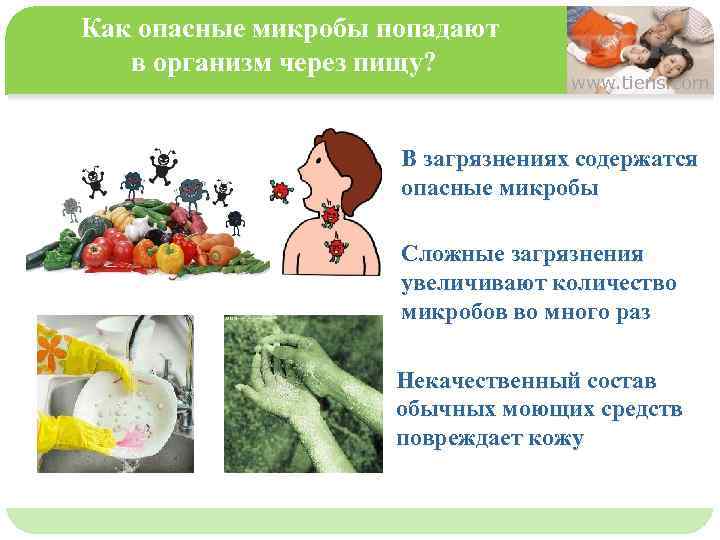 Как опасные микробы попадают в организм через пищу?

www.tiens.com

В загрязнениях содержатся опасные микробы

Сложные загрязнения увеличивают количество микробов во много раз

Некачественный состав обычных моющих средств повреждает кожу